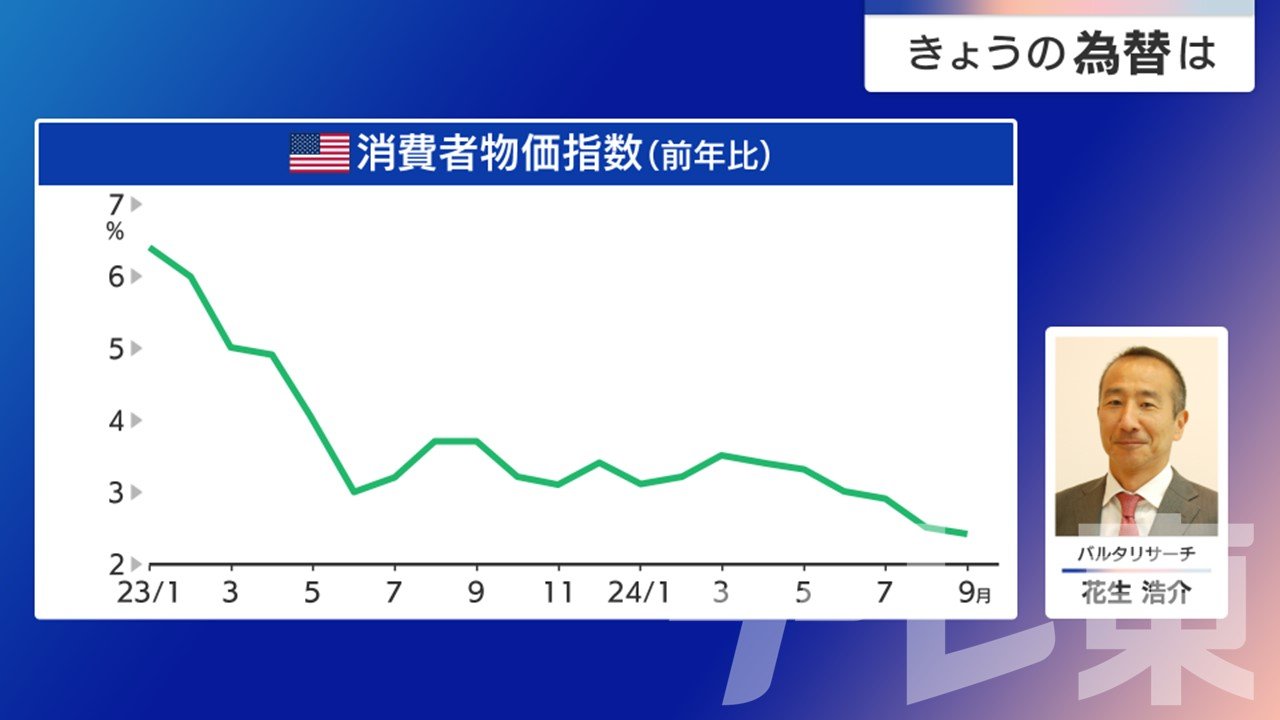 きょうの為替は

消費者物価指数(前年比)

7
%
6
5
4
3
2

23/1
3
5
7
9
11
24/1
3
5
7
9月

バルタリサーチ
花生 浩介

テレ東